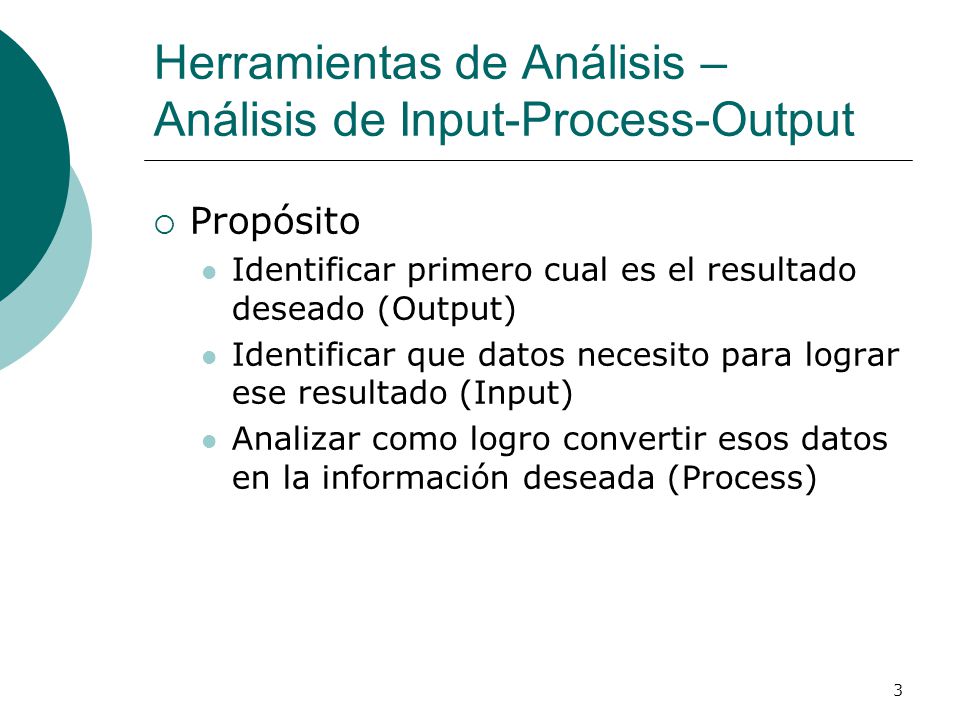 Herramientas de Análisis – Análisis de Input-Process-Output

Propósito

Identificar primero cual es el resultado deseado (Output)

Identificar que datos necesito para lograr ese resultado (Input)

Analizar como logro convertir esos datos en la información deseada (Process)

3